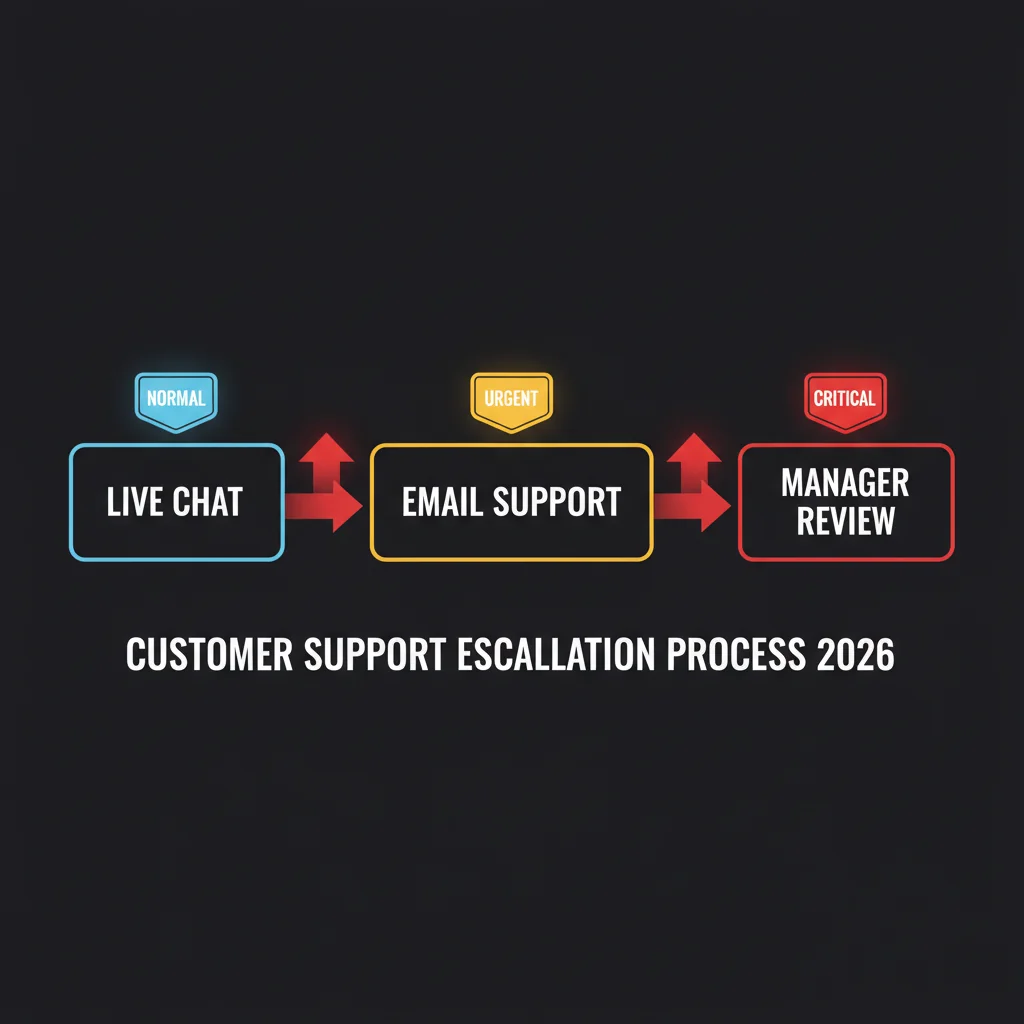 NORMAL

LIVE CHAT

URGENT

EMAIL SUPPORT

CRITICAL

MANAGER REVIEW

CUSTOMER SUPPORT ESCALLATION PROCESS 2026